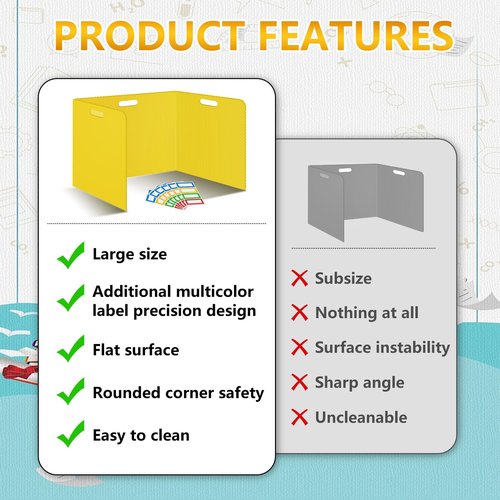 PRODUCT FEATURES

Large size

Additional multicolor label precision design

Flat surface

Rounded corner safety

Easy to clean

Subsize

Nothing at all

Surface instability

Sharp angle

Uncleanable